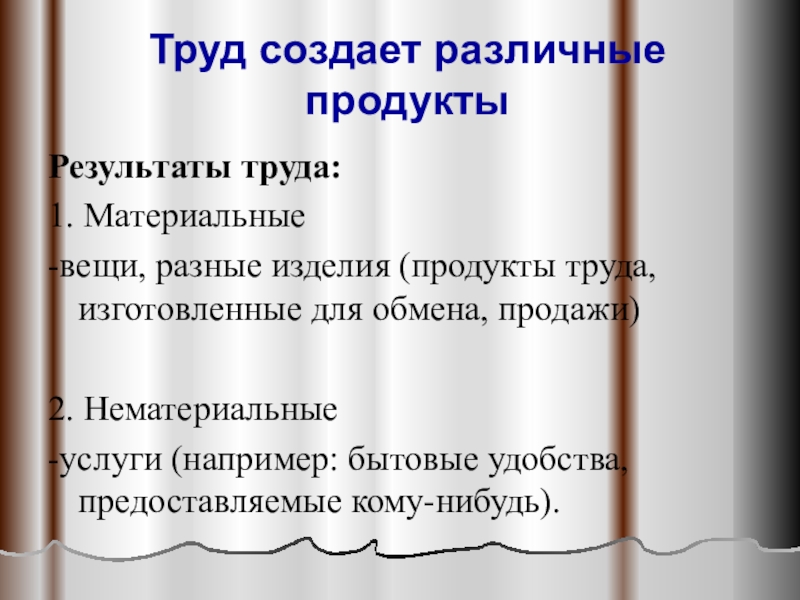 Труд создает различные продукты

Результаты труда:

1. Материальные

-вещи, разные изделия (продукты труда, изготовленные для обмена, продажи)

2. Нематериальные

-услуги (например: бытовые удобства, предоставляемые кому-нибудь).